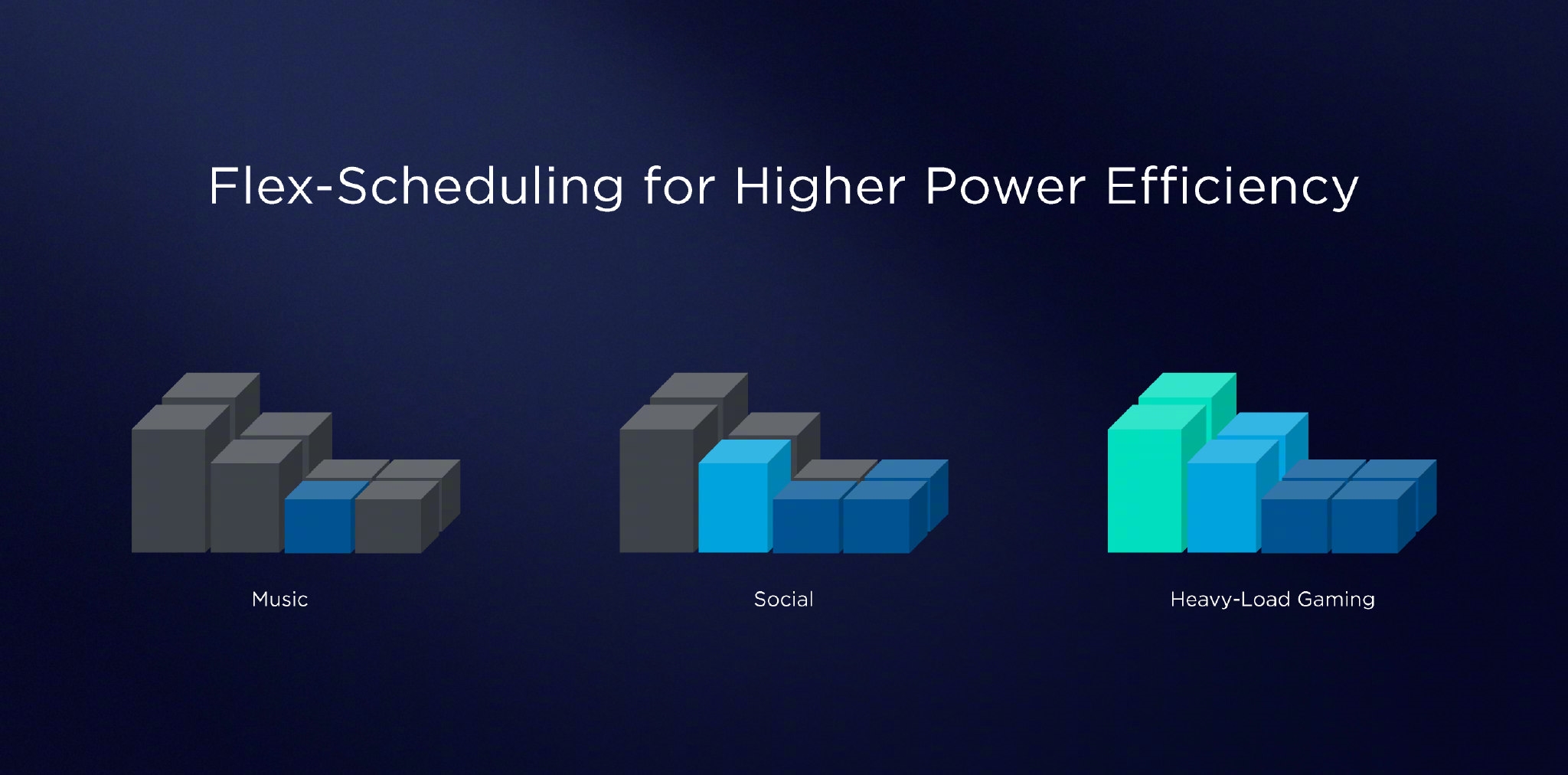 Flex-Scheduling for Higher Power Efficiency

Music

Social

Heavy-Load Gaming